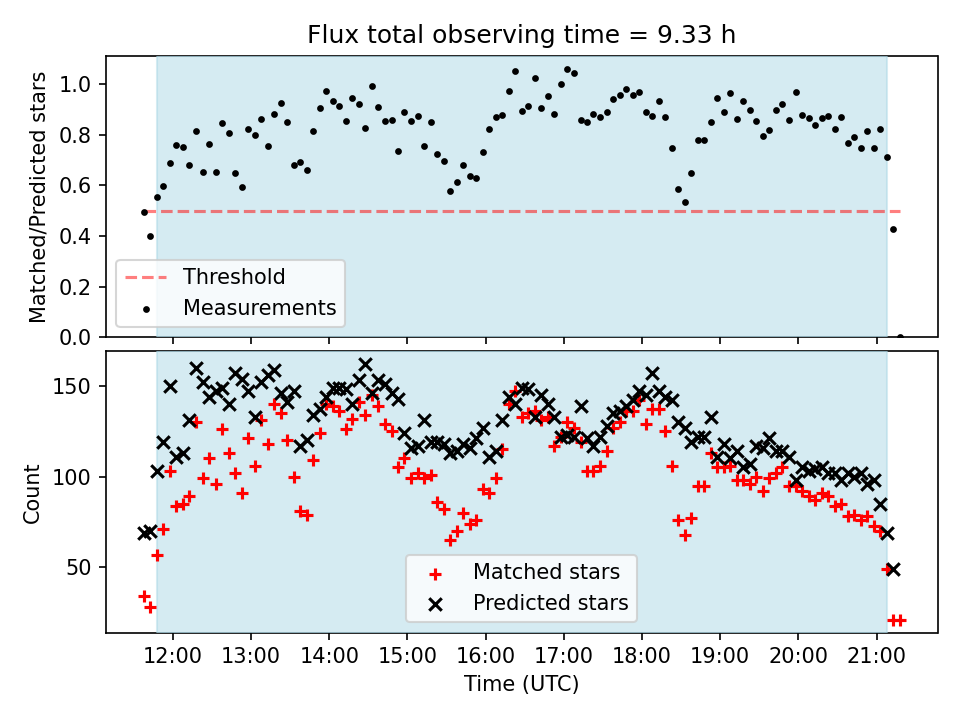 Flux total observing time = 9.33 h

Matched/Predicted stars

1.0
0.8
0.6
0.4
0.2
0.0

Threshold
Measurements

Count

150
100
50

Matched stars
Predicted stars

12:00 13:00 14:00 15:00 16:00 17:00 18:00 19:00 20:00 21:00

Time (UTC)